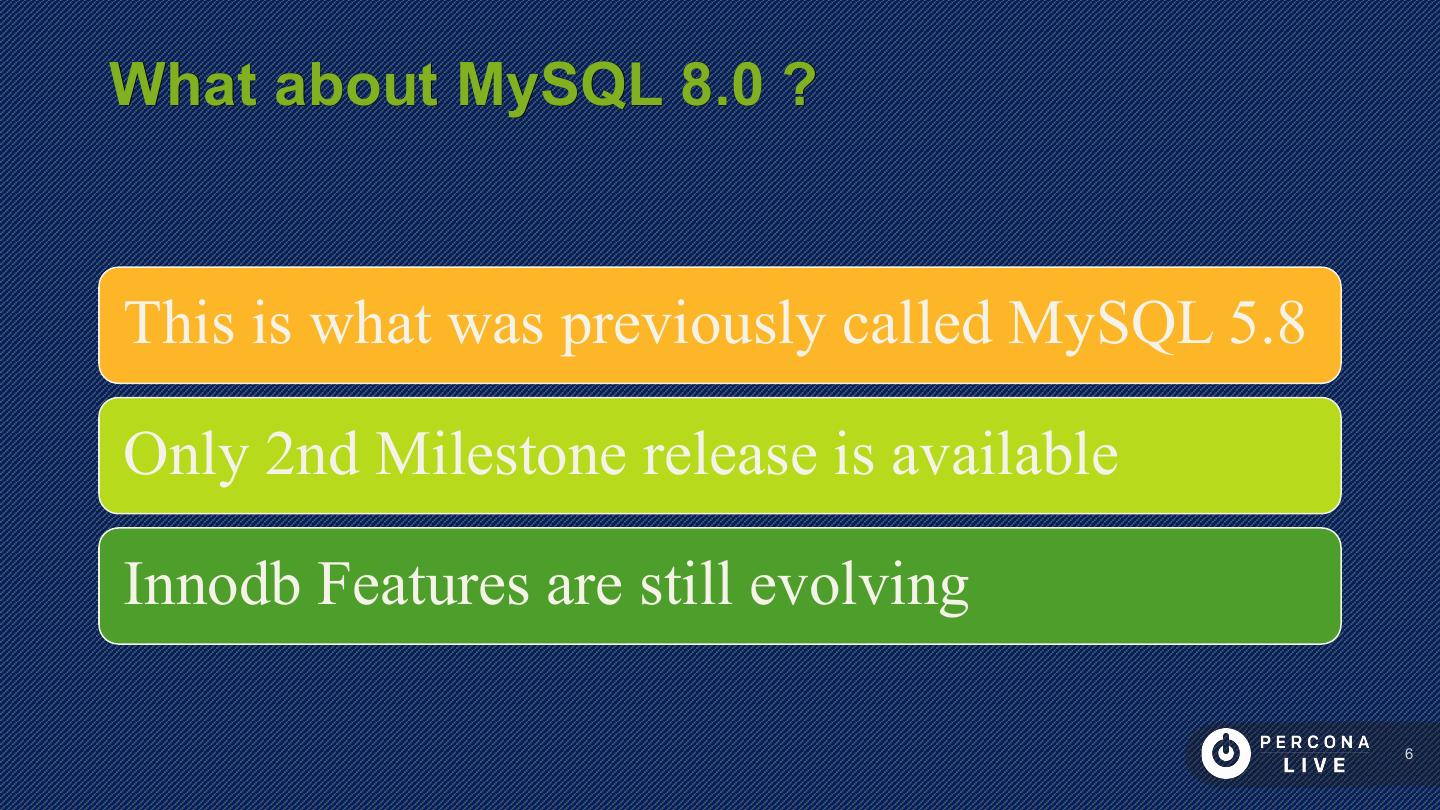 What about MySQL 8.0 ?

This is what was previously called MySQL 5.8

Only 2nd Milestone release is available

Innodb Features are still evolving

PERCONA LIVE

6